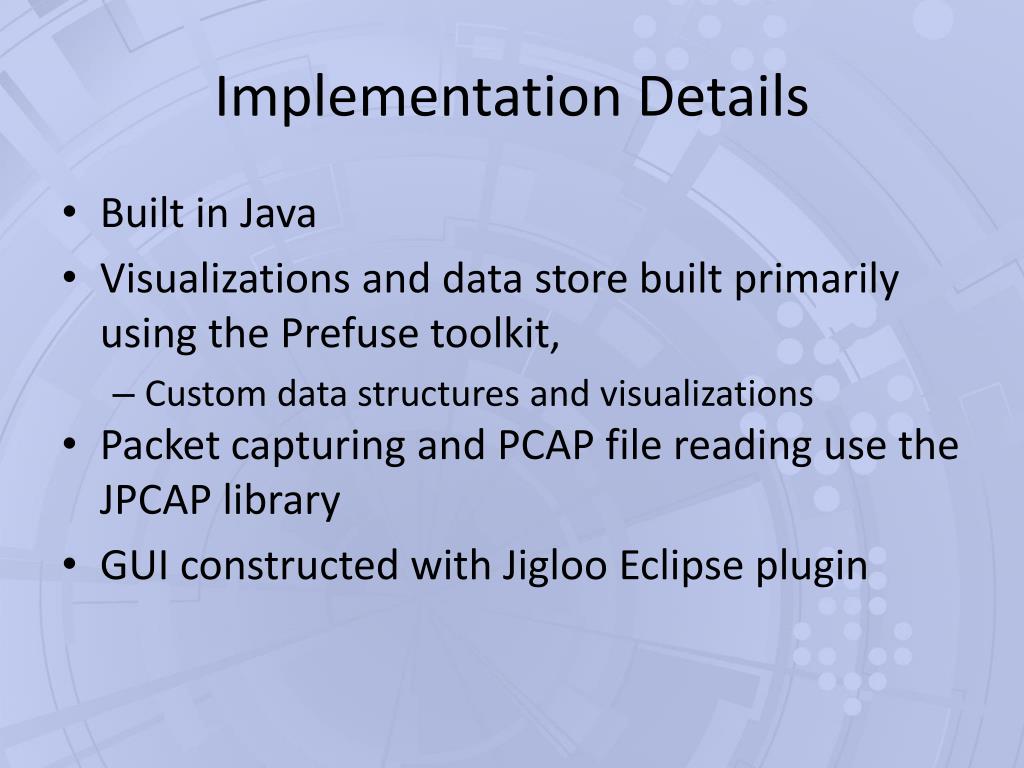 Implementation Details

• Built in Java
• Visualizations and data store built primarily using the Prefuse toolkit,
– Custom data structures and visualizations
• Packet capturing and PCAP file reading use the JPCAP library
• GUI constructed with Jigloo Eclipse plugin